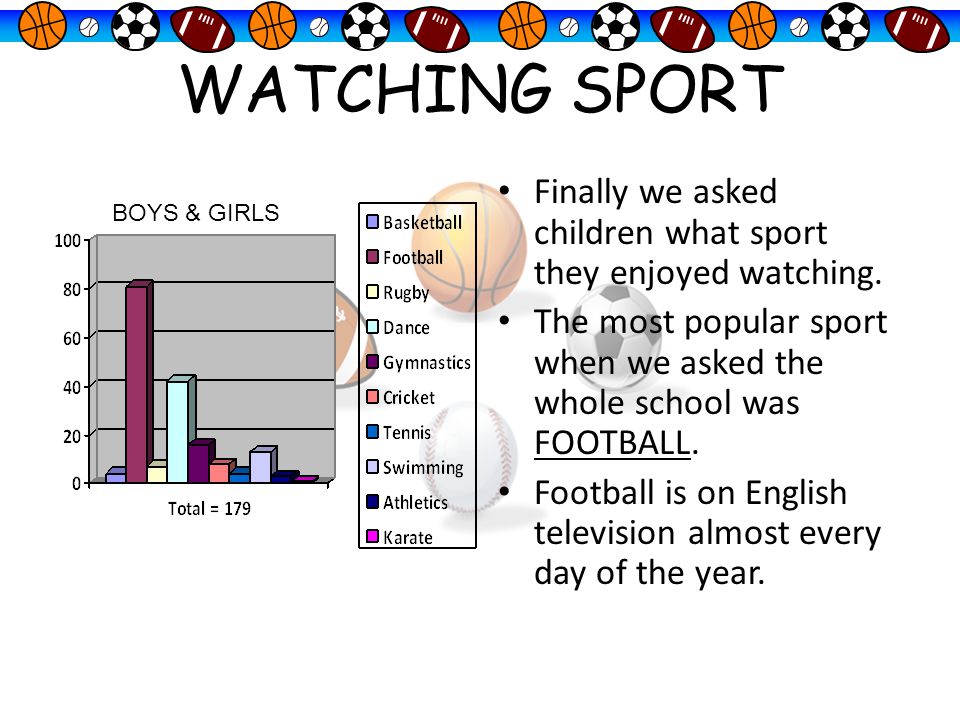 WATCHING SPORT

BOYS & GIRLS

100
80
60
40
20
0

Total = 179

Basketball
Football
Rugby
Dance
Gymnastics
Cricket
Tennis
Swimming
Athletics
Karate

• Finally we asked children what sport they enjoyed watching.
• The most popular sport when we asked the whole school was FOOTBALL.
• Football is on English television almost every day of the year.